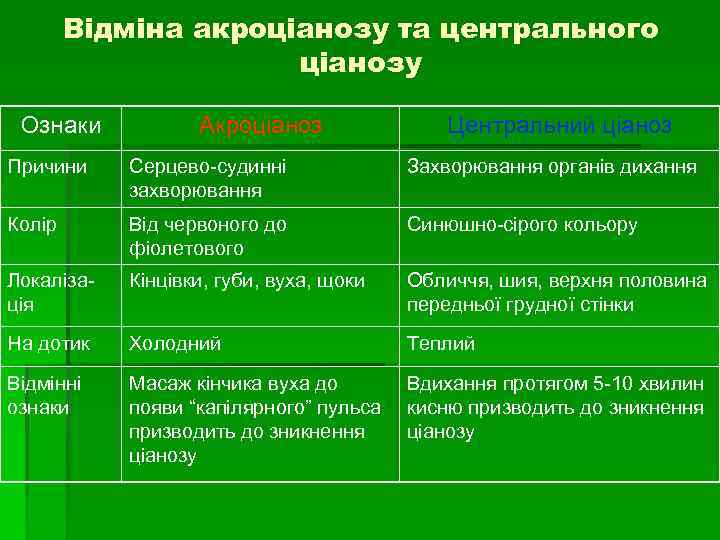 Відміна акроціанозу та центрального ціанозу

| Ознаки | Акроціаноз | Центральний ціаноз |
|---|---|---|
| Причини | Серцево-судинні захворювання | Захворювання органів дихання |
| Колір | Від червоного до фіолетового | Синюшно-сірого кольору |
| Локалізація | Кінцівки, губи, вуха, щоки | Обличчя, шия, верхня половина передньої грудної стінки |
| На дотик | Холодний | Теплий |
| Відмінні ознаки | Масаж кінчика вуха до появи “капілярного” пульса призводить до зникнення ціанозу | Вдихання протягом 5-10 хвилин кисню призводить до зникнення ціанозу |